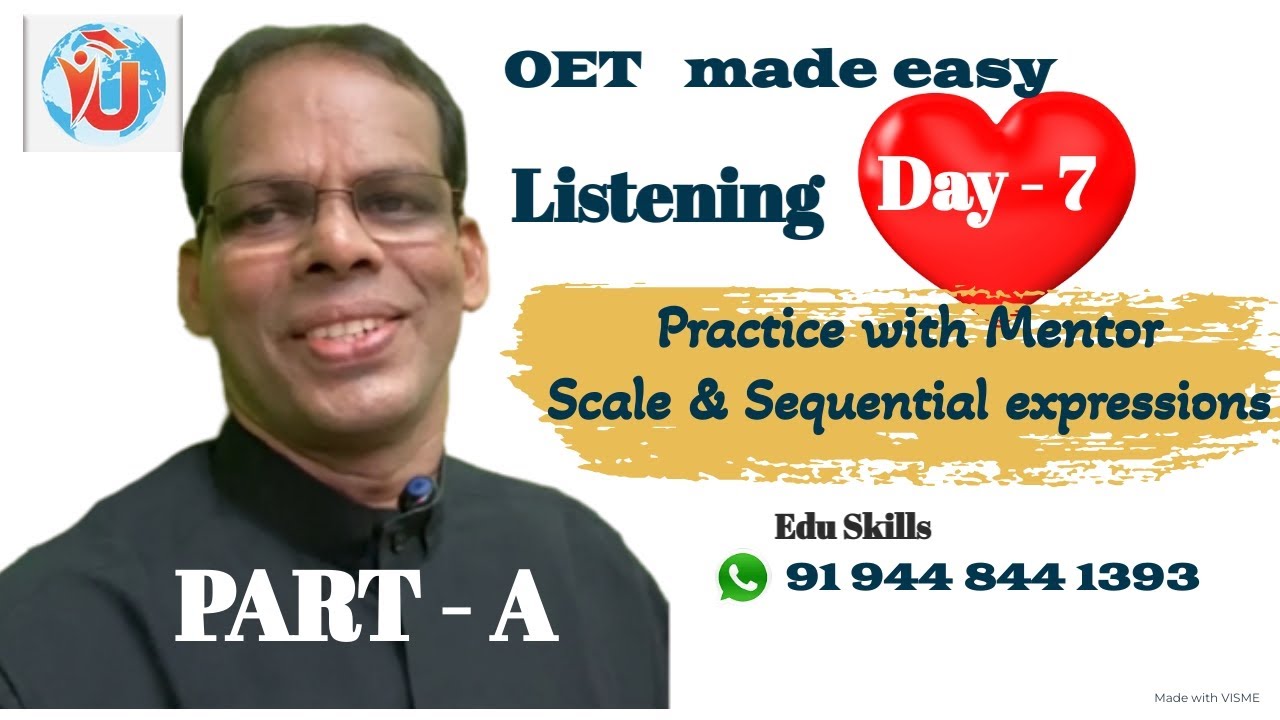 OET made easy

Listening

Day - 7

Practice with Mentor
Scale & Sequential expressions

Edu Skills

91 944 844 1393

PART - A

Made with VISME